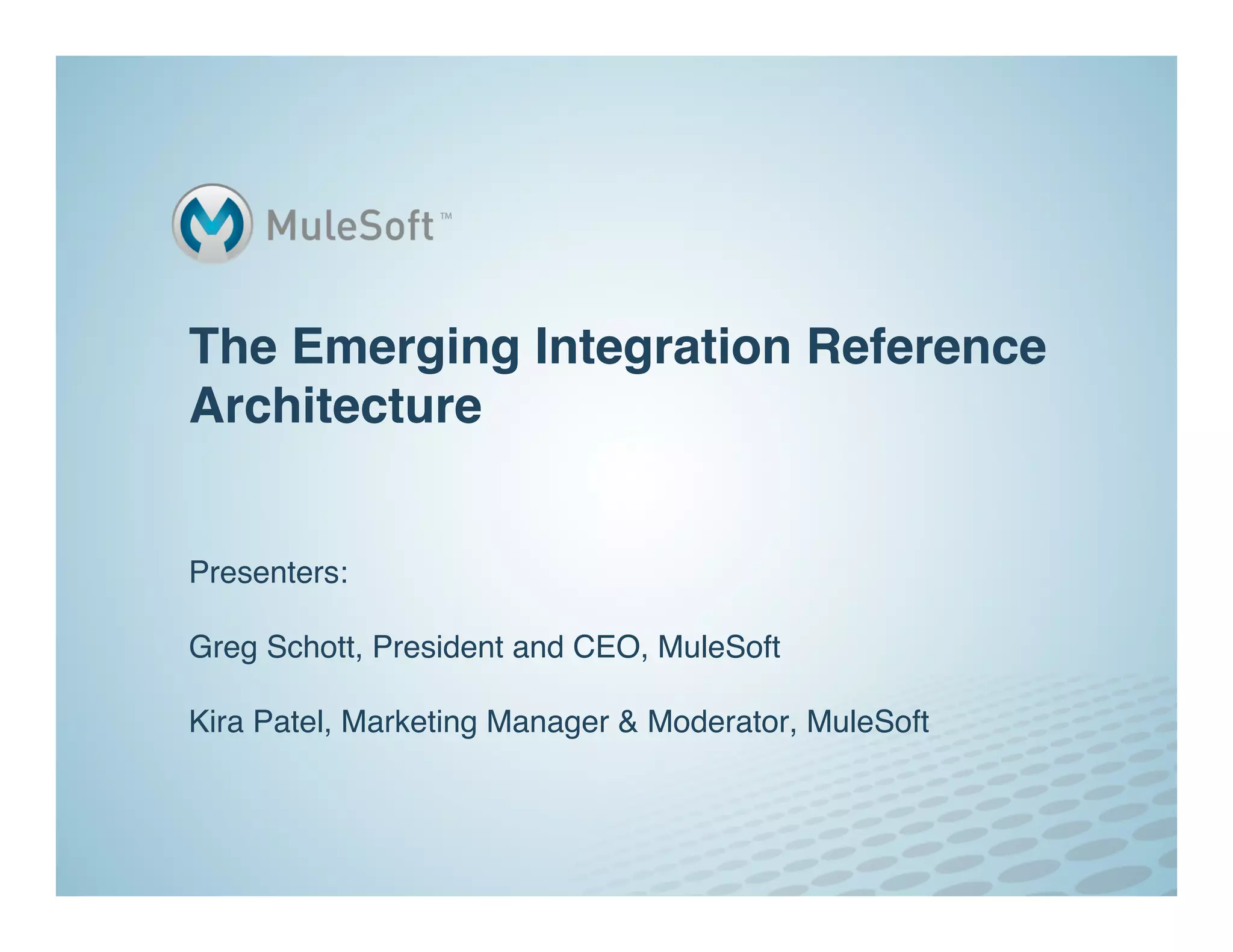 MuleSoft™

The Emerging Integration Reference Architecture

Presenters:

Greg Schott, President and CEO, MuleSoft

Kira Patel, Marketing Manager & Moderator, MuleSoft